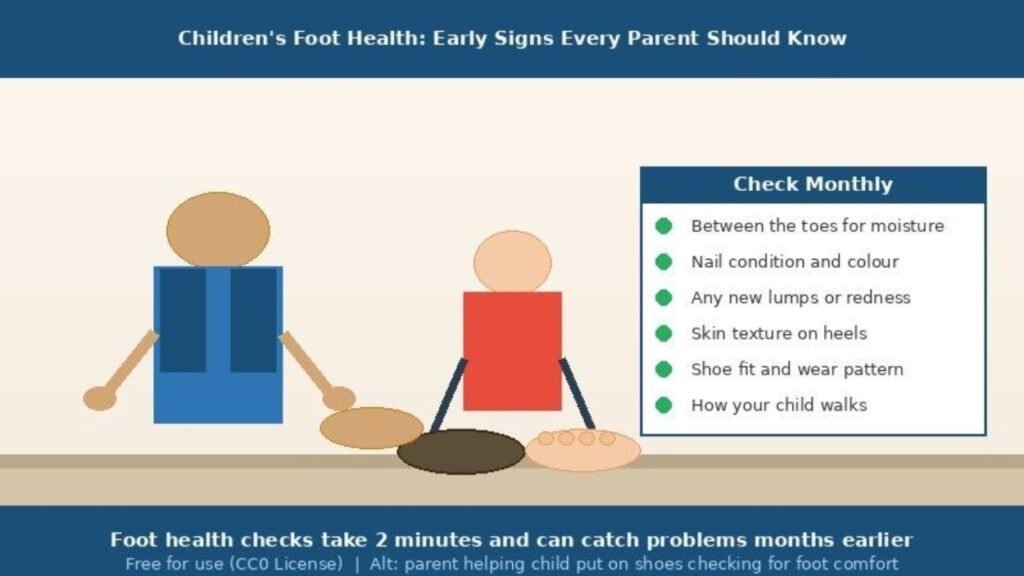 Children's Foot Health: Early Signs Every Parent Should Know

Check Monthly

Between the toes for moisture
Nail condition and colour
Any new lumps or redness
Skin texture on heels
Shoe fit and wear pattern
How your child walks

Foot health checks take 2 minutes and can catch problems months earlier

Free for use (CC0 License) | Alt: parent helping child put on shoes checking for foot comfort